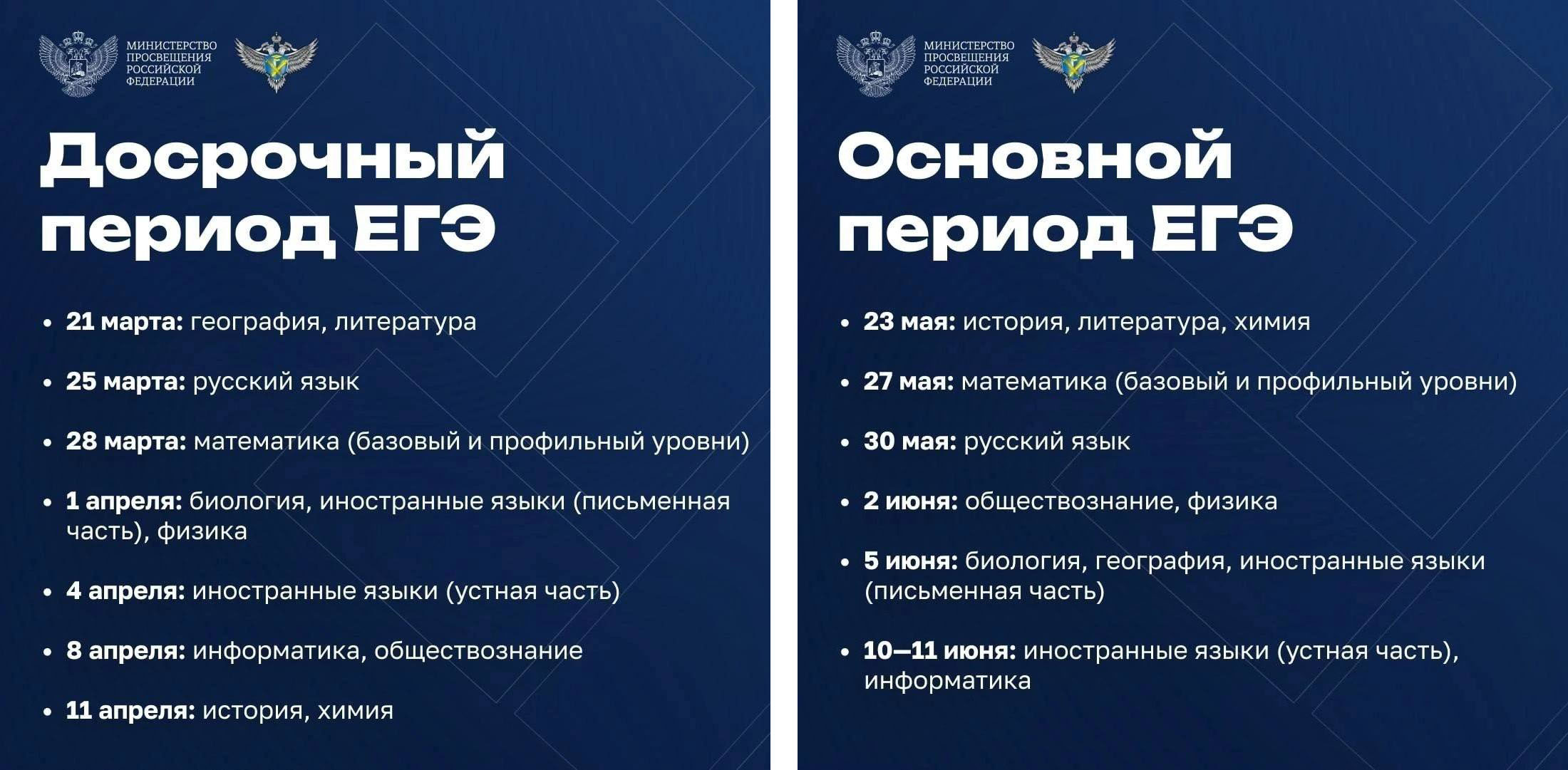 МИНИСТЕРСТВО ПРОСВЕЩЕНИЯ РОССИЙСКОЙ ФЕДЕРАЦИИ

Досрочный период ЕГЭ

• 21 марта: география, литература

• 25 марта: русский язык

• 28 марта: математика (базовый и профильный уровни)

• 1 апреля: биология, иностранные языки (письменная часть), физика

• 4 апреля: иностранные языки (устная часть)

• 8 апреля: информатика, обществознание

• 11 апреля: история, химия

МИНИСТЕРСТВО ПРОСВЕЩЕНИЯ РОССИЙСКОЙ ФЕДЕРАЦИИ

Основной период ЕГЭ

• 23 мая: история, литература, химия

• 27 мая: математика (базовый и профильный уровни)

• 30 мая: русский язык

• 2 июня: обществознание, физика

• 5 июня: биология, география, иностранные языки (письменная часть)

• 10—11 июня: иностранные языки (устная часть), информатика